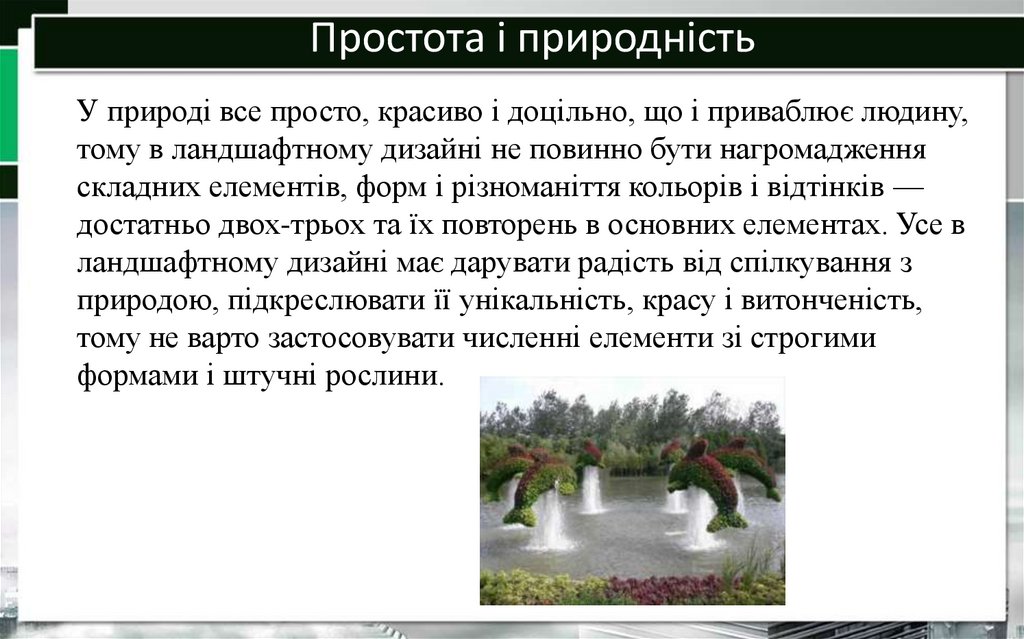 Простота і природність

У природі все просто, красиво і доцільно, що і приваблює людину, тому в ландшафтному дизайні не повинно бути нагромадження складних елементів, форм і різноманіття кольорів і відтінків — достатньо двох-трьох та їх повторень в основних елементах. Усе в ландшафтному дизайні має дарувати радість від спілкування з природою, підкреслювати її унікальність, красу і витонченість, тому не варто застосовувати численні елементи зі строгими формами і штучні рослини.